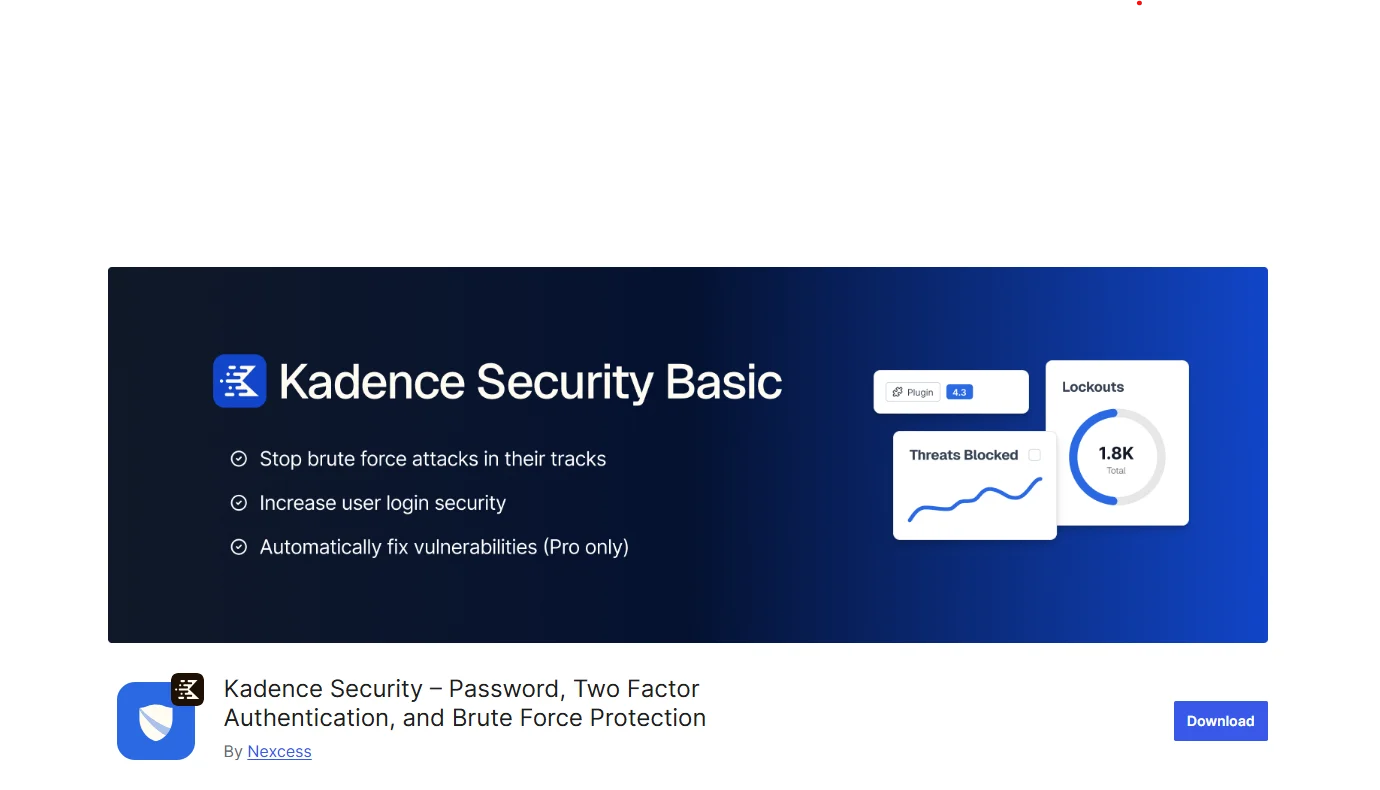 Kadence Security Basic

Stop brute force attacks in their tracks

Increase user login security

Automatically fix vulnerabilities (Pro only)

Plugin 4.3

Lockouts

1.8K
Total

Threats Blocked

Kadence Security – Password, Two Factor Authentication, and Brute Force Protection

By Nexcess

Download